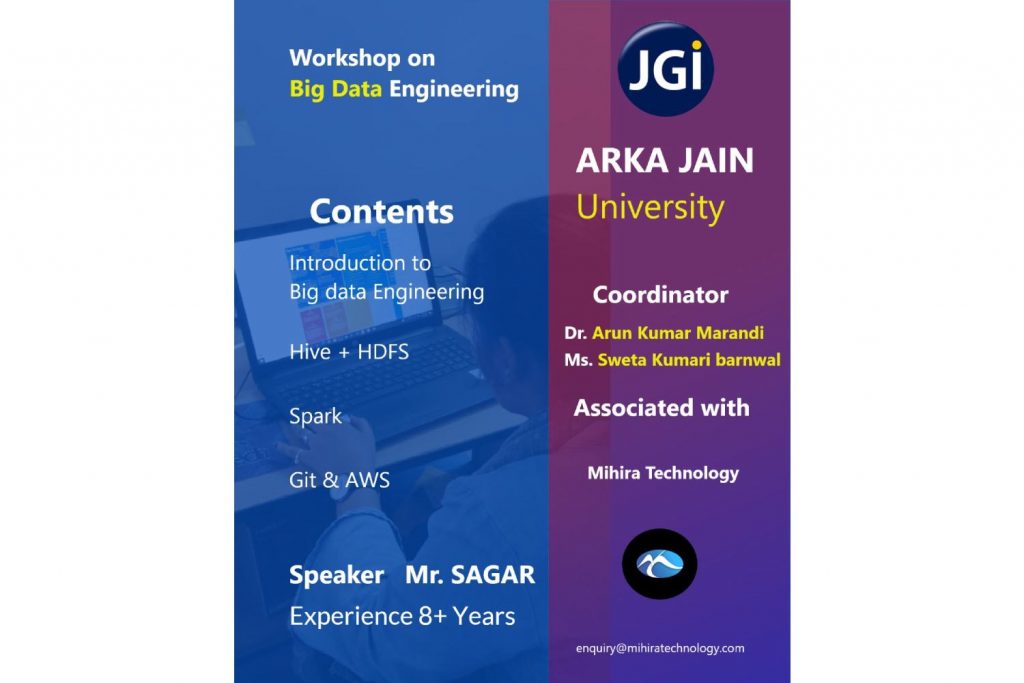 Workshop on
Big Data Engineering

Contents

Introduction to
Big data Engineering

Hive + HDFS

Spark

Git & AWS

Speaker Mr. SAGAR
Experience 8+ Years

JGi

ARKA JAIN
University

Coordinator
Dr. Arun Kumar Marandi
Ms. Sweta Kumari barnwal

Associated with

Mihira Technology

enquiry@mihiratechnology.com